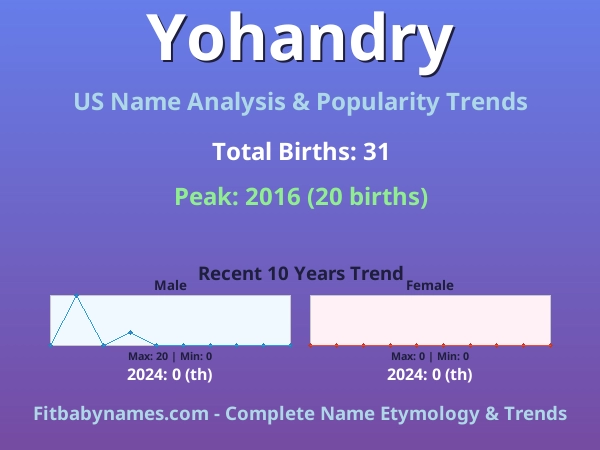 Yohandry

US Name Analysis & Popularity Trends

Total Births: 31

Peak: 2016 (20 births)

Recent 10 Years Trend

Male

Max: 20 | Min: 0

2024: 0 (th)

Female

Max: 0 | Min: 0

2024: 0 (th)

Fitbabynames.com - Complete Name Etymology & Trends